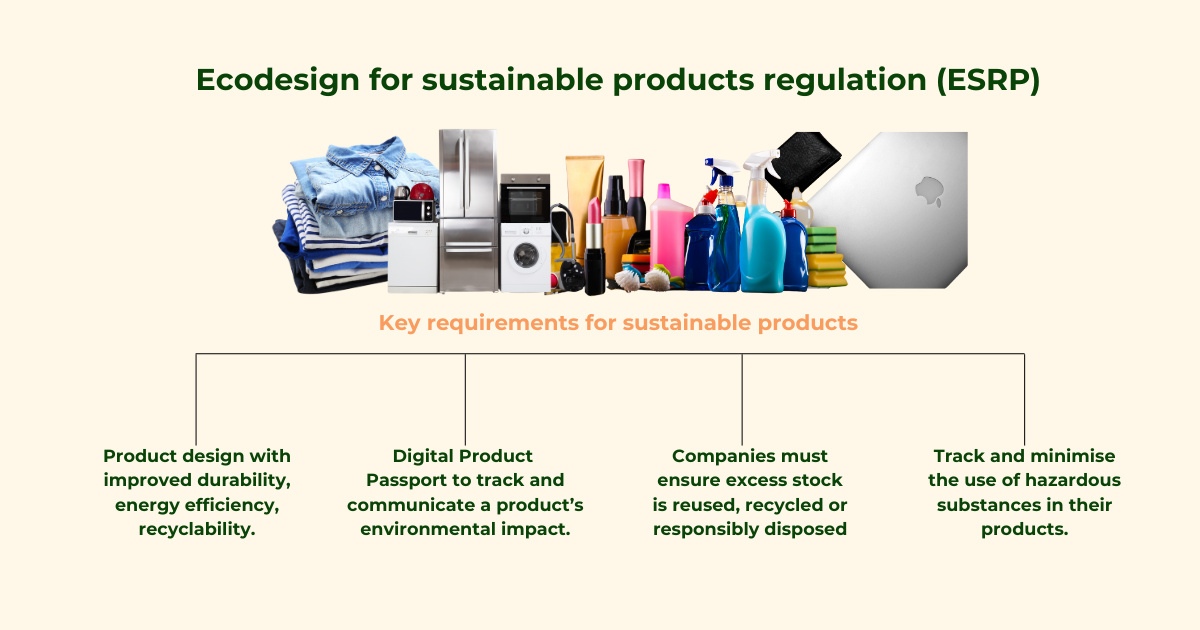 Ecodesign for sustainable products regulation (ESRP)

Key requirements for sustainable products

Product design with improved durability, energy efficiency, recyclability.

Digital Product Passport to track and communicate a product's environmental impact.

Companies must ensure excess stock is reused, recycled or responsibly disposed

Track and minimise the use of hazardous substances in their products.